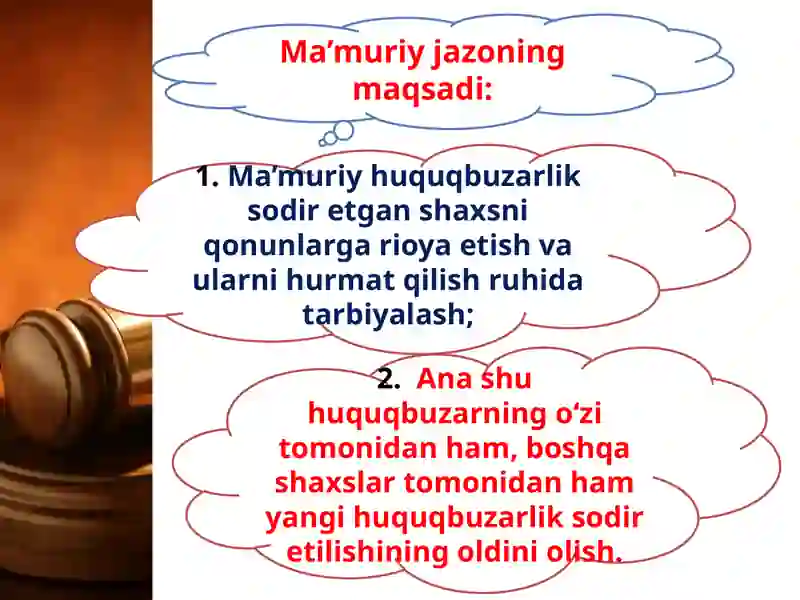 Ma’muriy jazoning maqsadi:

1. Ma’muriy huquqbuzarlik sodir etgan shaxsni qonunlarga rioya etish va ularni hurmat qilish ruhida tarbiyalash;

2. Ana shu huquqbuzarning o‘zi tomonidan ham, boshqa shaxslar tomonidan ham yangi huquqbuzarlik sodir etilishining oldini olish.